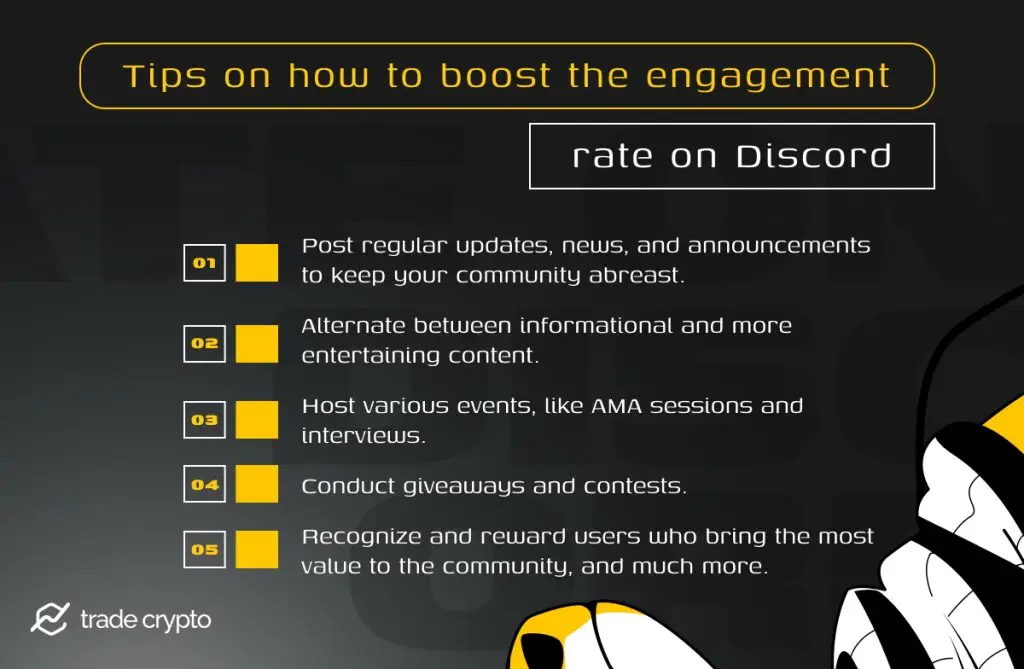 Tips on how to boost the engagement

rate on Discord

01 Post regular updates, news, and announcements to keep your community abreast.

02 Alternate between informational and more entertaining content.

03 Host various events, like AMA sessions and interviews.

04 Conduct giveaways and contests.

05 Recognize and reward users who bring the most value to the community, and much more.

trade crypto